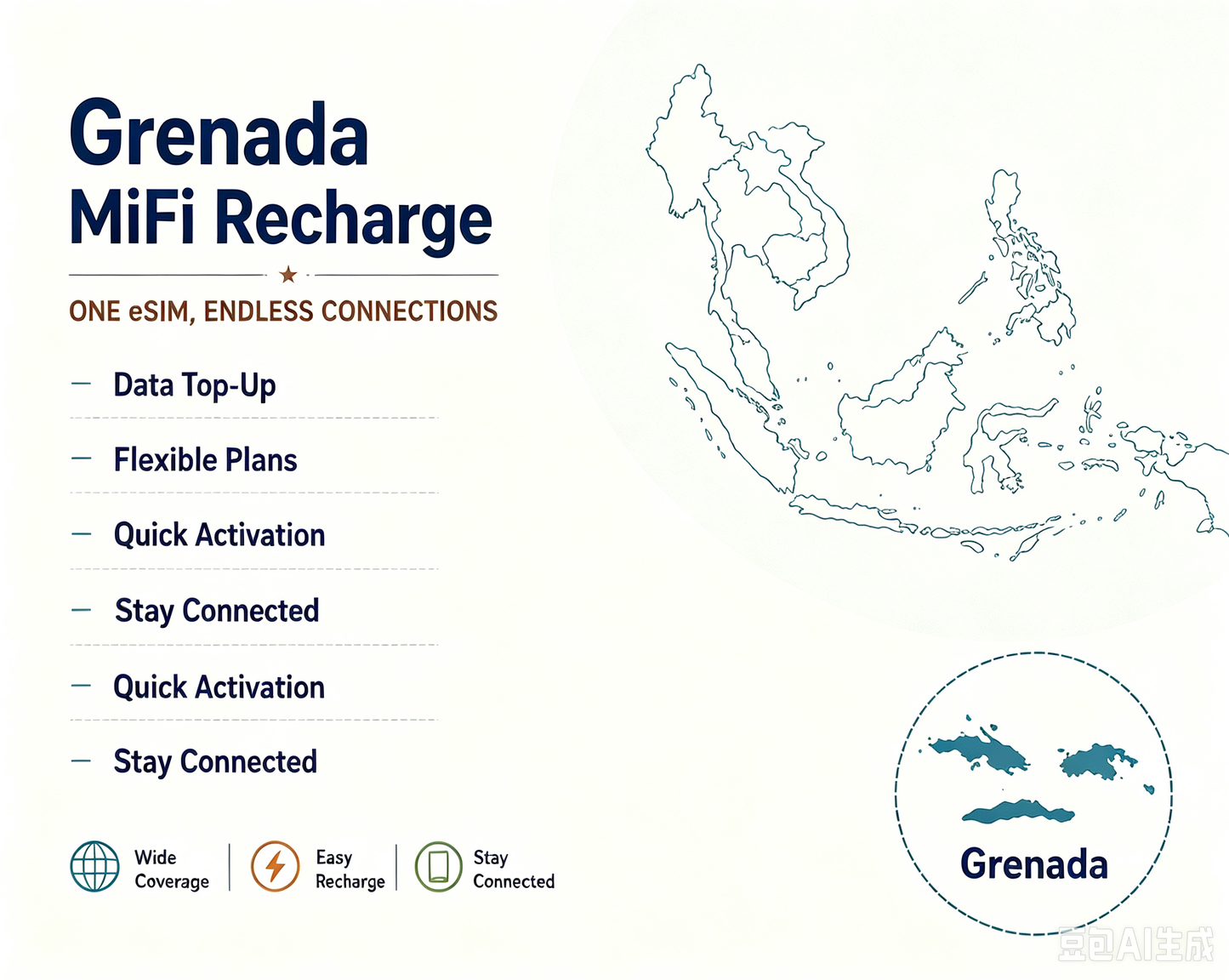 Grenada
MiFi Recharge

ONE eSIM, ENDLESS CONNECTIONS

— Data Top-Up

— Flexible Plans

— Quick Activation

— Stay Connected

— Quick Activation

— Stay Connected

Wide Coverage

Easy Recharge

Stay Connected

Grenada

豆包AI生成